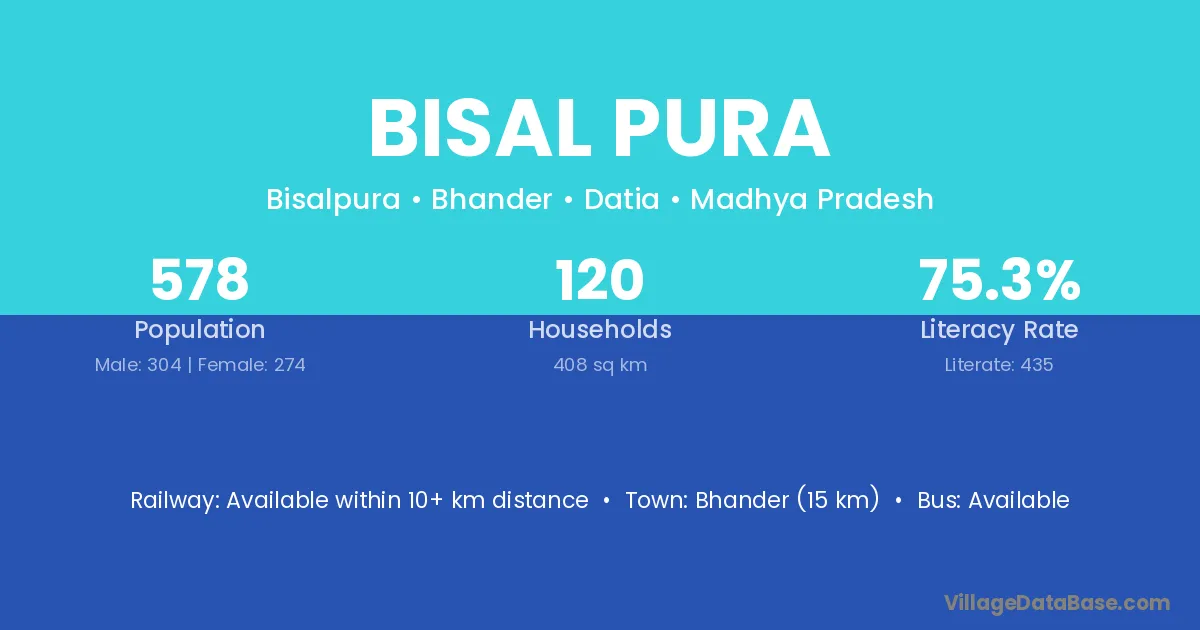 BISAL PURA

Bisalpura • Bhander • Datia • Madhya Pradesh

578
Population
Male: 304 | Female: 274

120
Households
408 sq km

75.3%
Literacy Rate
Literate: 435

Railway: Available within 10+ km distance • Town: Bhander (15 km) • Bus: Available

VillageDataBase.com